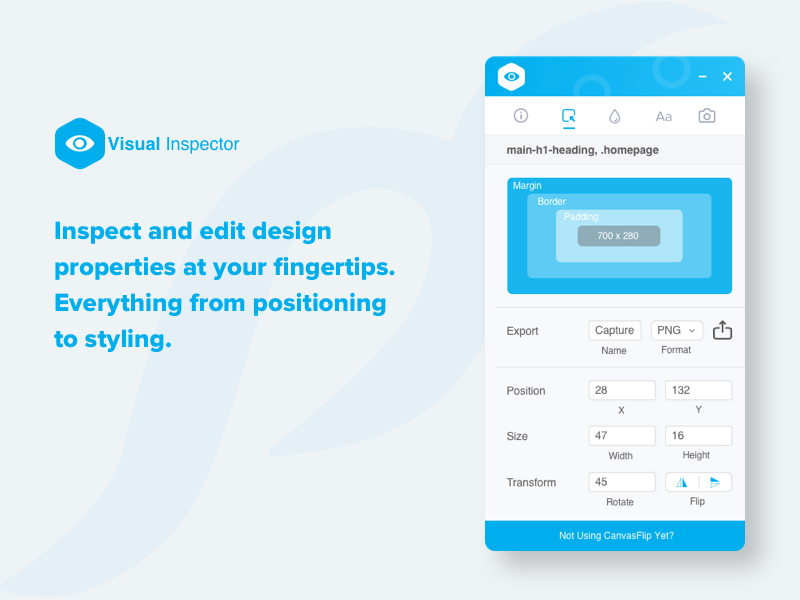 Visual Inspector

Inspect and edit design properties at your fingertips. Everything from positioning to styling.

Aa

main-h1-heading, .homepage

Margin
Border
Padding
700 x 280

Export
Capture
Name
PNG
Format

Position
28
X
132
Y

Size
47
Width
16
Height

Transform
45
Rotate
Flip

Not Using CanvasFlip Yet?